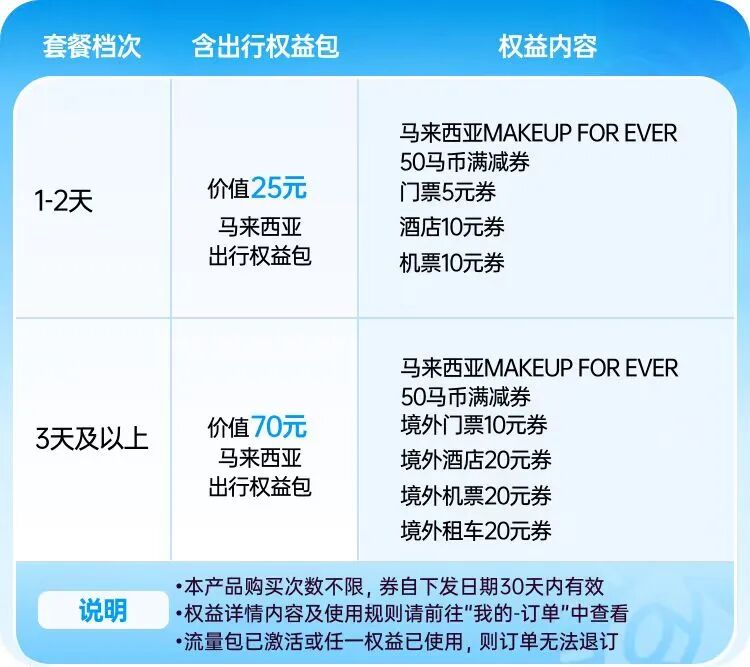 | 套餐档次 | 含出行权益包 | 权益内容 |
|---|---|---|
| 1-2天 | 价值25元 马来西亚 出行权益包 | 马来西亚MAKEUP FOR EVER 50马币满减券 门票5元券 酒店10元券 机票10元券 |
| 3天及以上 | 价值70元 马来西亚 出行权益包 | 马来西亚MAKEUP FOR EVER 50马币满减券 境外门票10元券 境外酒店20元券 境外机票20元券 境外租车20元券 |

说明
•本产品购买次数不限，券自下发日期30天内有效
•权益详情内容及使用规则请前往“我的-订单”中查看
•流量包已激活或任一权益已使用，则订单无法退订